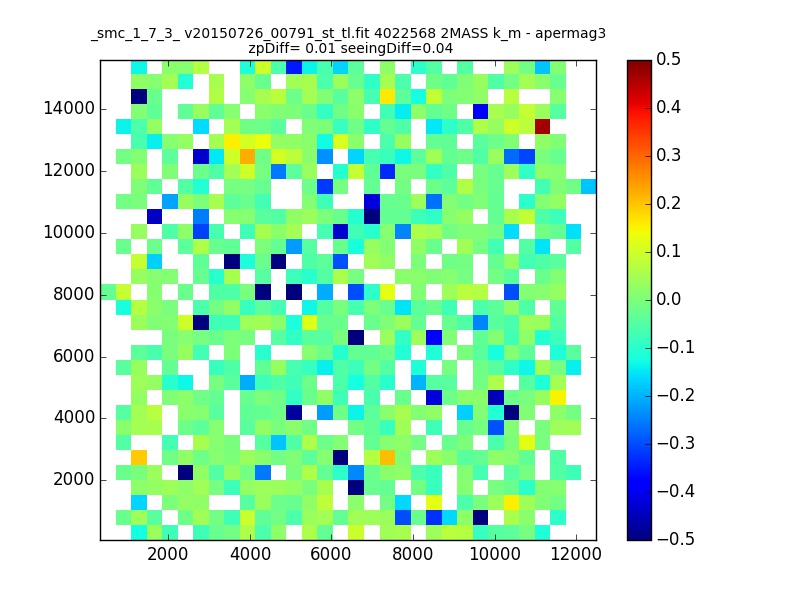 _smc_1_7_3_ v20150726_00791_st_tl.fit 4022568 2MASS k_m - apermag3
zpDiff= 0.01 seeingDiff=0.04

14000
12000
10000
8000
6000
4000
2000

2000
4000
6000
8000
10000
12000

0.5
0.4
0.3
0.2
0.1
0.0
−0.1
−0.2
−0.3
−0.4
−0.5